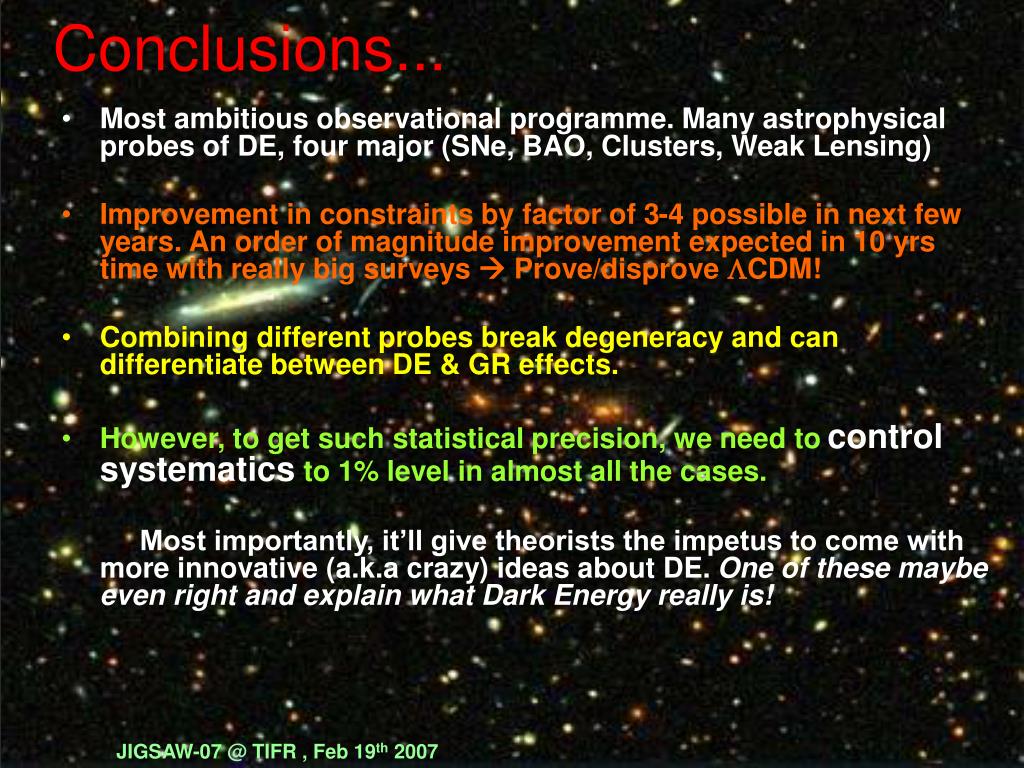 Conclusions...

• Most ambitious observational programme. Many astrophysical probes of DE, four major (SNe, BAO, Clusters, Weak Lensing)

• Improvement in constraints by factor of 3-4 possible in next few years. An order of magnitude improvement expected in 10 yrs time with really big surveys → Prove/disprove $\Lambda$CDM!

• Combining different probes break degeneracy and can differentiate between DE & GR effects.

• However, to get such statistical precision, we need to control systematics to 1% level in almost all the cases.

Most importantly, it'll give theorists the impetus to come with more innovative (a.k.a crazy) ideas about DE. One of these maybe even right and explain what Dark Energy really is!

JIGSAW-07 @ TIFR , Feb 19$^{th}$ 2007